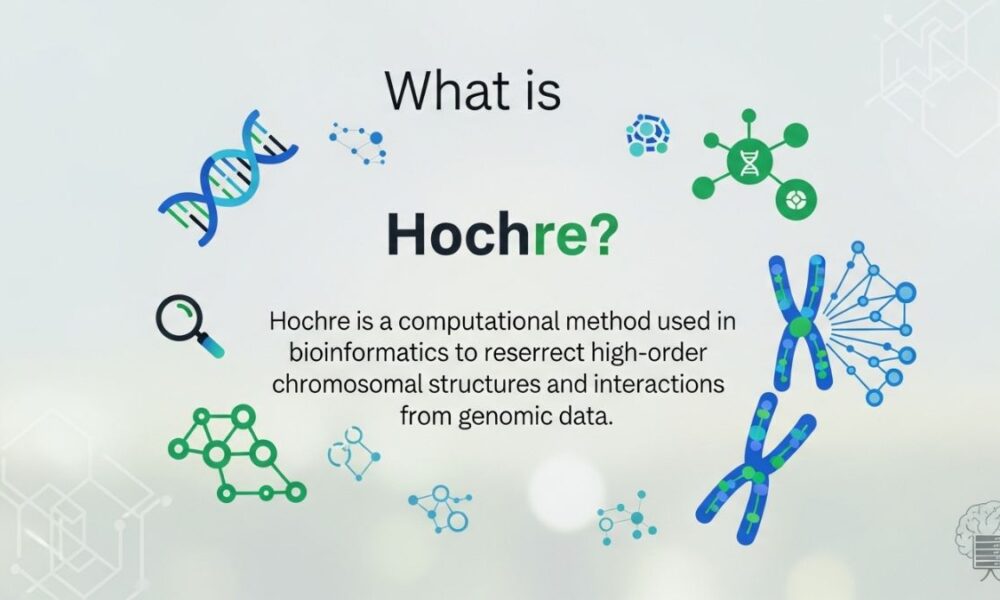 What is

Hochre?

Hochre is a computational method used in bioinformatics to reserrect high-order chromosomal structures and interactions from genomic data.